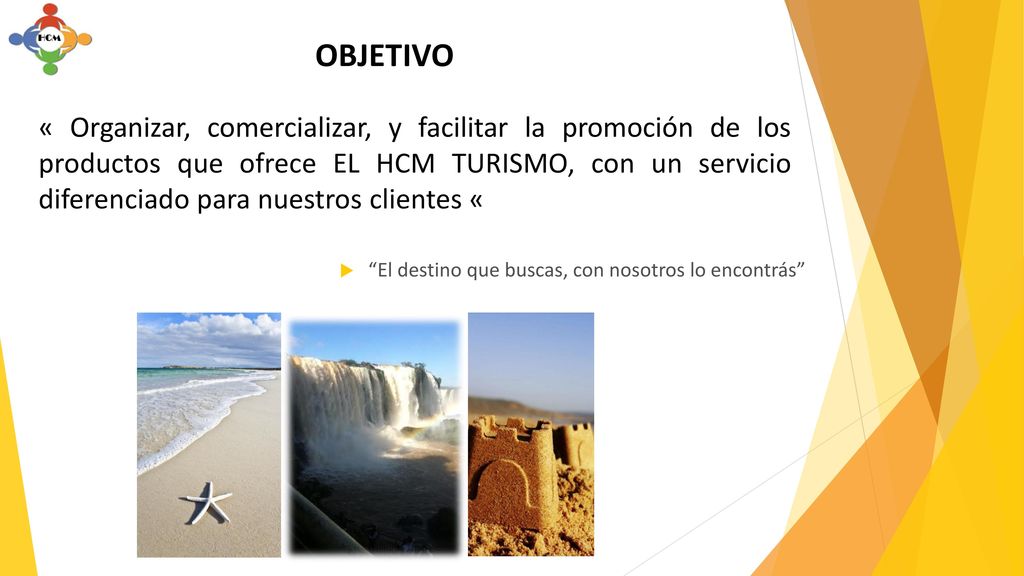 HCM

OBJETIVO

« Organizar, comercializar, y facilitar la promoción de los productos que ofrece EL HCM TURISMO, con un servicio diferenciado para nuestros clientes «

“El destino que buscas, con nosotros lo encontrás”